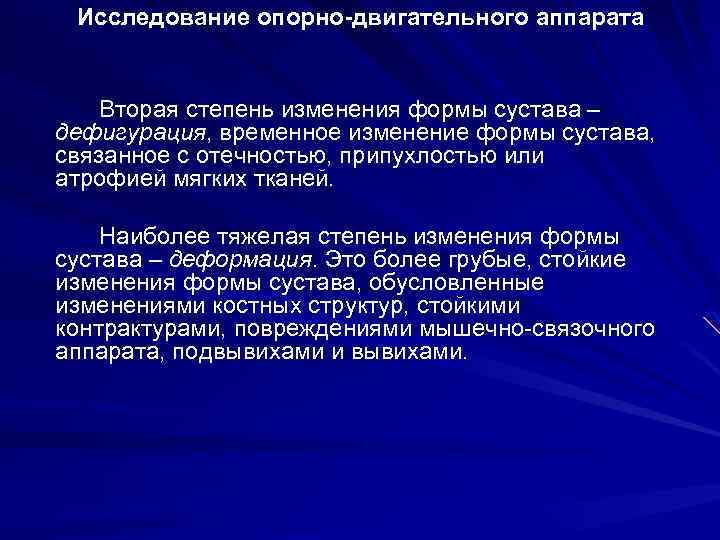 Исследование опорно-двигательного аппарата

Вторая степень изменения формы сустава – дефигурация, временное изменение формы сустава, связанное с отечностью, припухлостью или атрофией мягких тканей.

Наиболее тяжелая степень изменения формы сустава – деформация. Это более грубые, стойкие изменения формы сустава, обусловленные изменениями костных структур, стойкими контрактурами, повреждениями мышечно-связочного аппарата, подвывихами и вывихами.